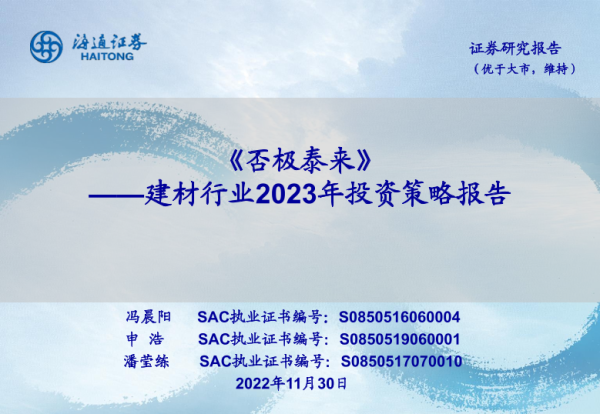 海通证券
HAITONG

证券研究报告
（优于大市，维持）

《否极泰来》
——建材行业2023年投资策略报告

冯晨阳 SAC执业证书编号：S0850516060004
申 浩 SAC执业证书编号：S0850519060001
潘莹练 SAC执业证书编号：S0850517070010
2022年11月30日